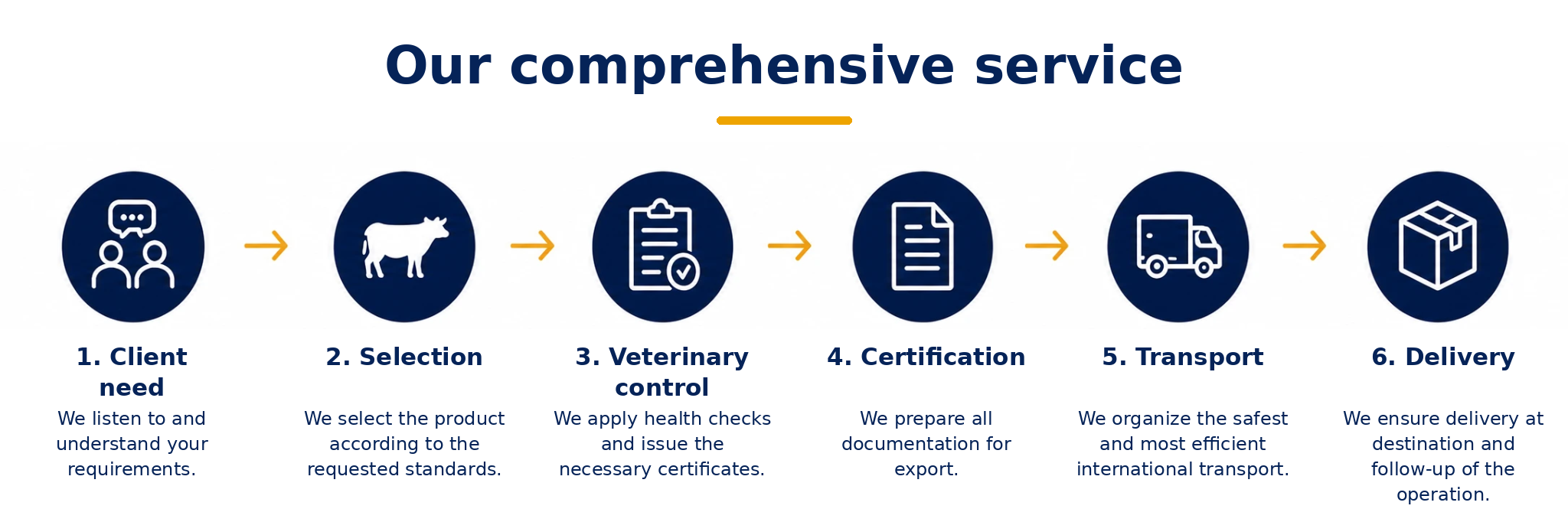 Our comprehensive service

1. Client need
We listen to and understand your requirements.

2. Selection
We select the product according to the requested standards.

3. Veterinary control
We apply health checks and issue the necessary certificates.

4. Certification
We prepare all documentation for export.

5. Transport
We organize the safest and most efficient international transport.

6. Delivery
We ensure delivery at destination and follow-up of the operation.